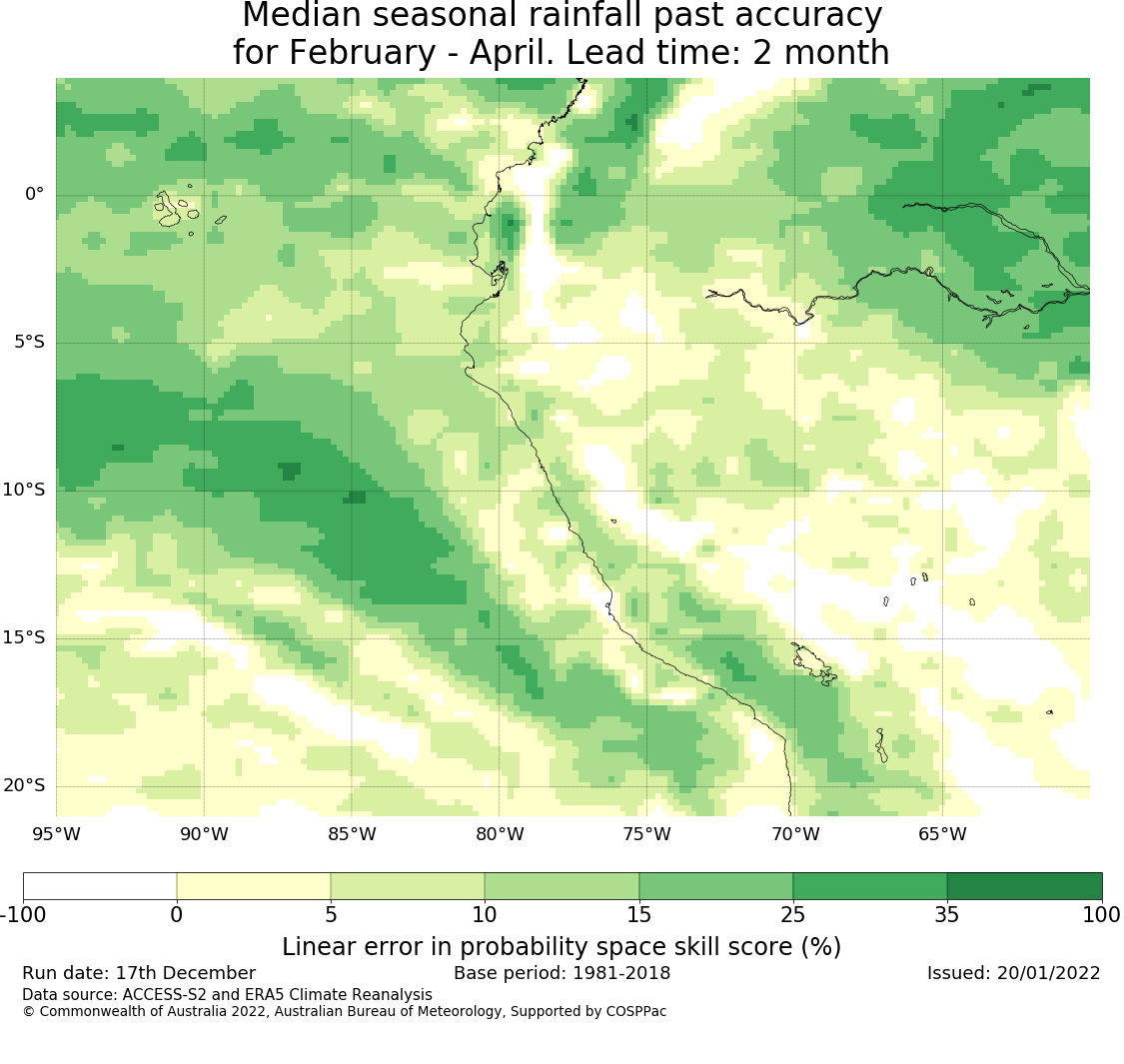 Median seasonal rainfall past accuracy
for February - April. Lead time: 2 month

0°
5°S
10°S
15°S
20°S
95°W 90°W 85°W 80°W 75°W 70°W 65°W

-100 0 5 10 15 25 35 100
Linear error in probability space skill score (%)

Run date: 17th December
Base period: 1981-2018
Issued: 20/01/2022
Data source: ACCESS-S2 and ERA5 Climate Reanalysis
© Commonwealth of Australia 2022, Australian Bureau of Meteorology, Supported by COSPPac